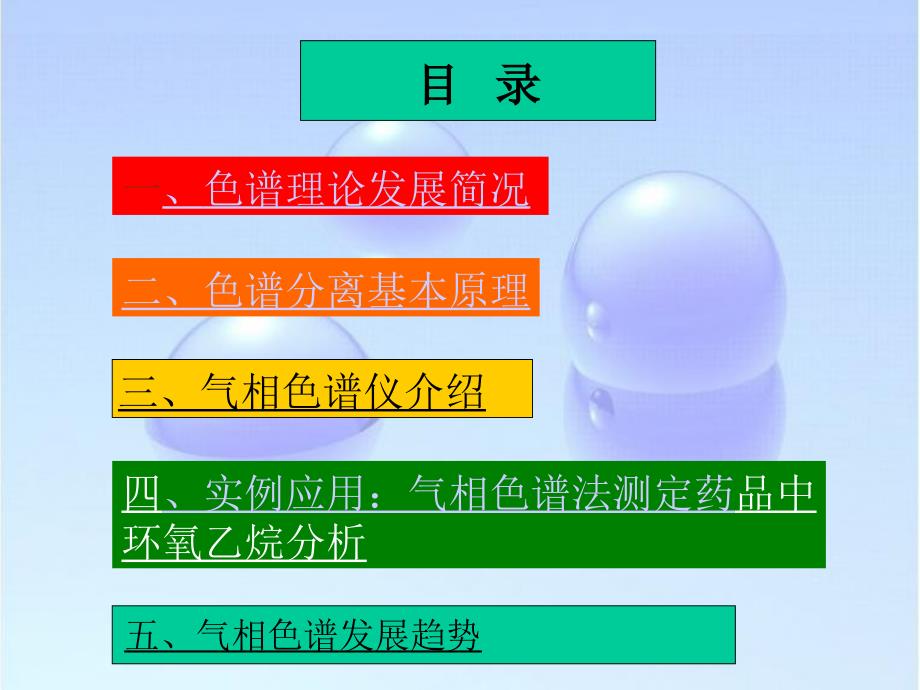 目 录

一、色谱理论发展简况

二、色谱分离基本原理

三、气相色谱仪介绍

四、实例应用：气相色谱法测定药品中环氧乙烷分析

五、气相色谱发展趋势